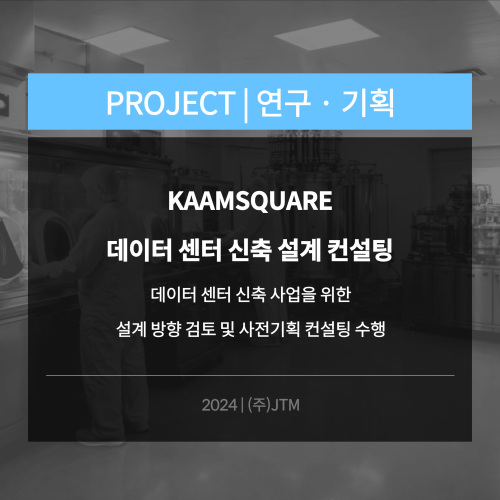 PROJECT | 연구 · 기획

KAAMSQUARE

데이터 센터 신축 설계 컨설팅

데이터 센터 신축 사업을 위한
설계 방향 검토 및 사전기획 컨설팅 수행

2024 | (주)JTM